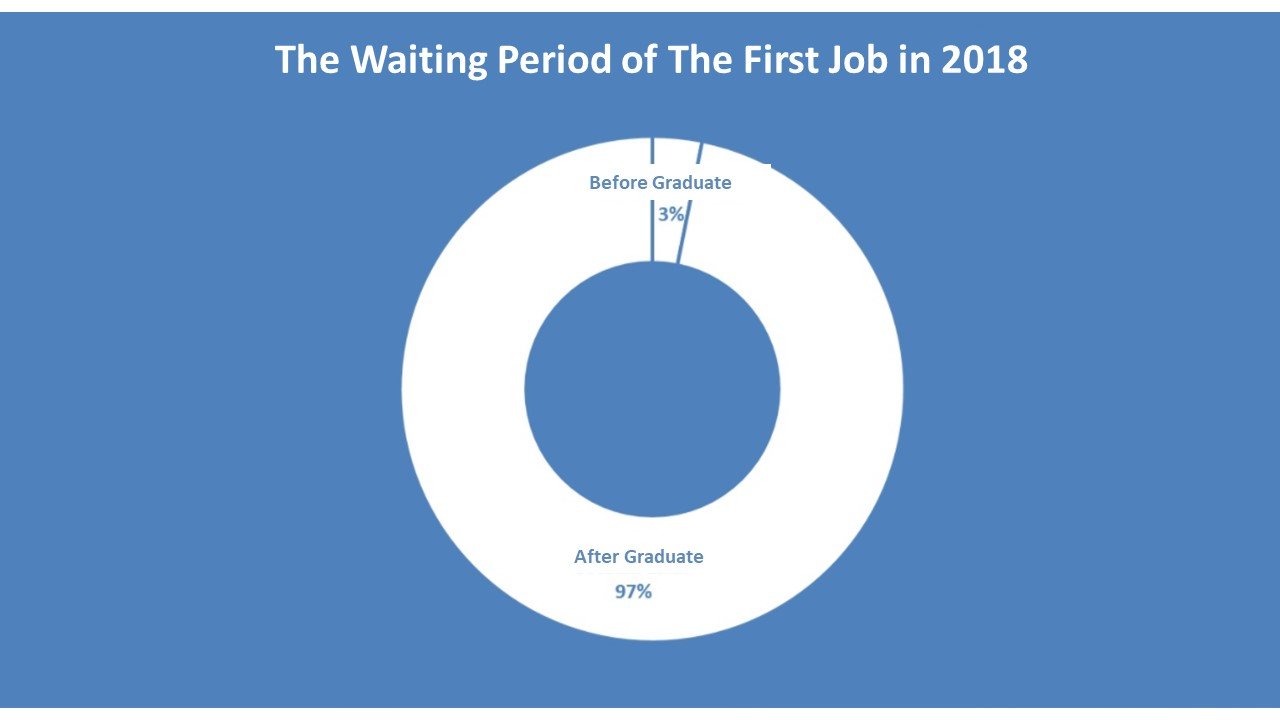 The Waiting Period of The First Job in 2018

Before Graduate
3%

After Graduate
97%